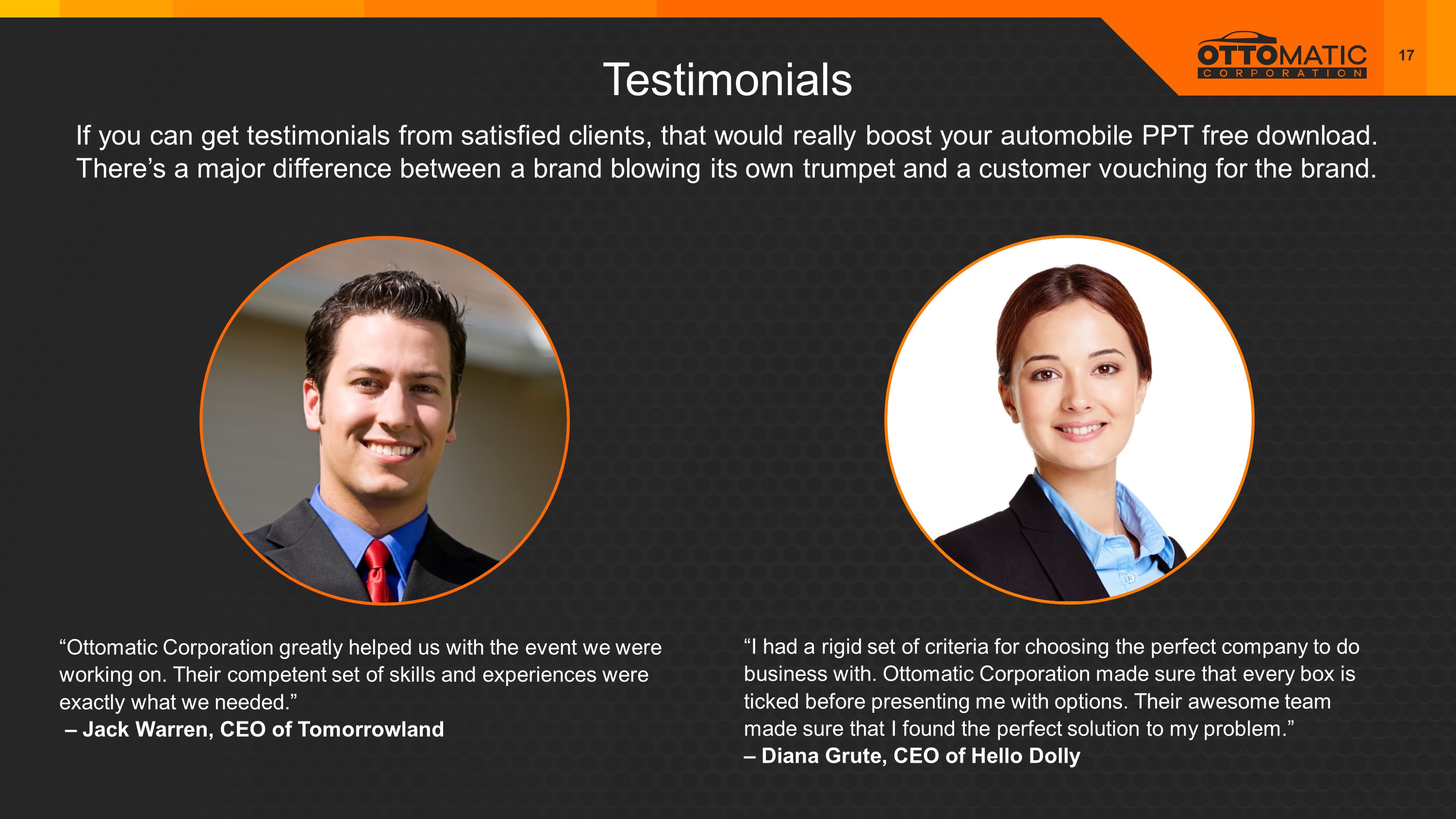 OTTOMATIC
CORPORATION

17

Testimonials

If you can get testimonials from satisfied clients, that would really boost your automobile PPT free download. There’s a major difference between a brand blowing its own trumpet and a customer vouching for the brand.

“Ottomatic Corporation greatly helped us with the event we were working on. Their competent set of skills and experiences were exactly what we needed.”
– Jack Warren, CEO of Tomorrowland

“I had a rigid set of criteria for choosing the perfect company to do business with. Ottomatic Corporation made sure that every box is ticked before presenting me with options. Their awesome team made sure that I found the perfect solution to my problem.”
– Diana Grute, CEO of Hello Dolly